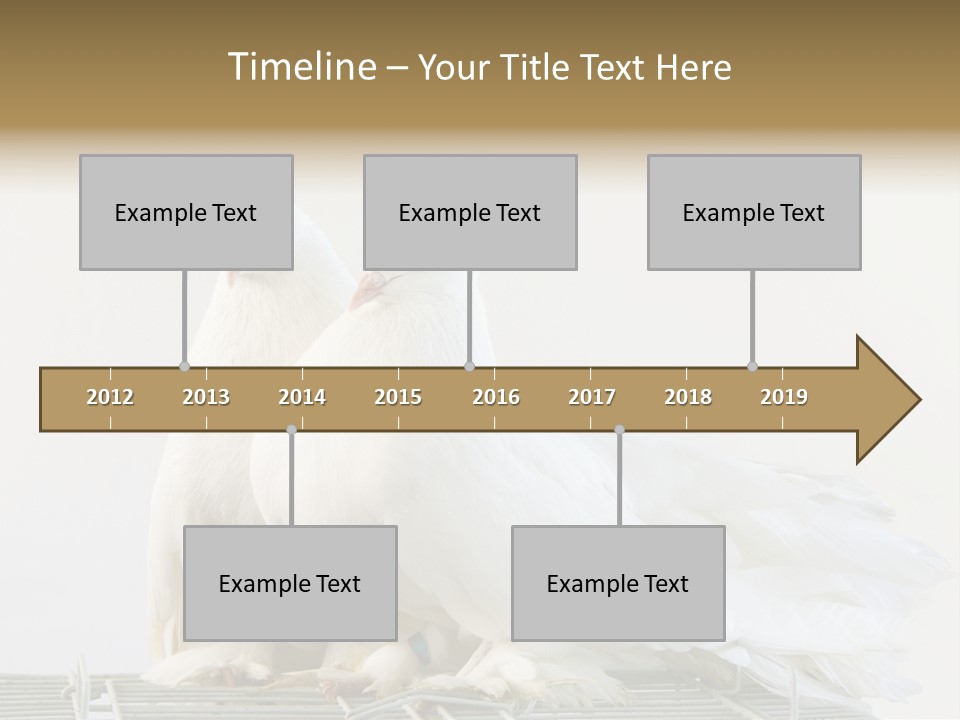 Timeline – Your Title Text Here

Example Text

Example Text

Example Text

2012
2013
2014
2015
2016
2017
2018
2019

Example Text

Example Text